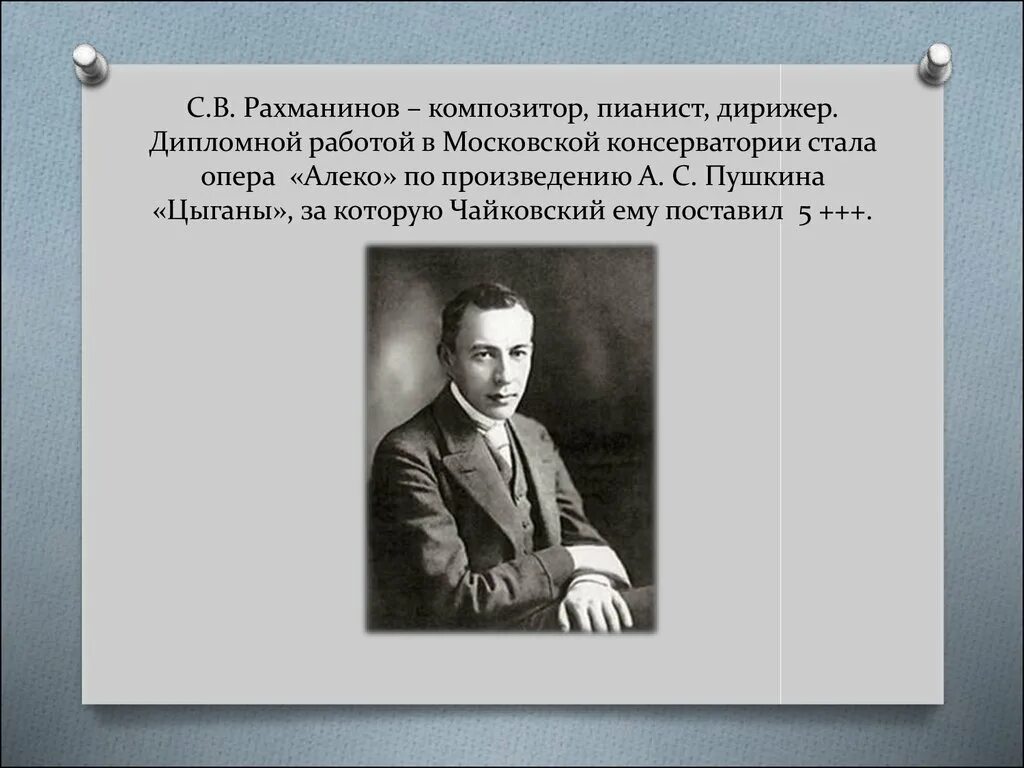 С.В. Рахманинов – композитор, пианист, дирижер. Дипломной работой в Московской консерватории стала опера «Алеко» по произведению А. С. Пушкина «Цыганы», за которую Чайковский ему поставил 5 +++.